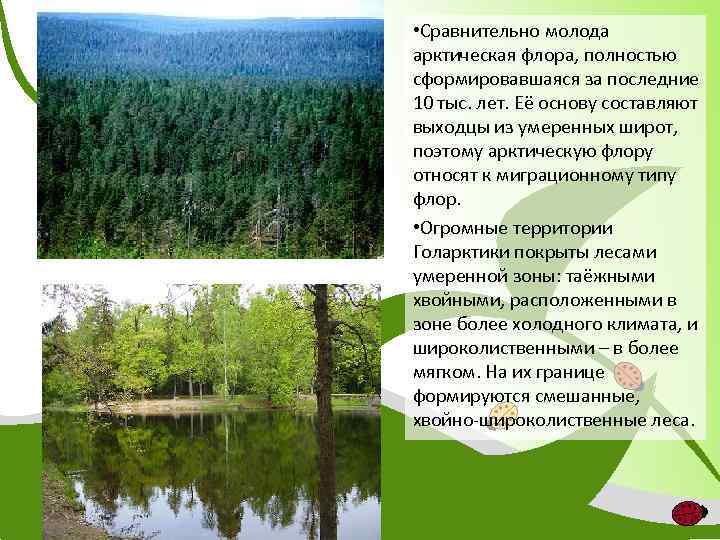 •Сравнительно молода арктическая флора, полностью сформировавшаяся за последние 10 тыс. лет. Её основу составляют выходцы из умеренных широт, поэтому арктическую флору относят к миграционному типу флор.

•Огромные территории Голарктики покрыты лесами умеренной зоны: таёжными хвойными, расположенными в зоне более холодного климата, и широколиственными – в более мягком. На их границе формируются смешанные, хвойно-широколиственные леса.